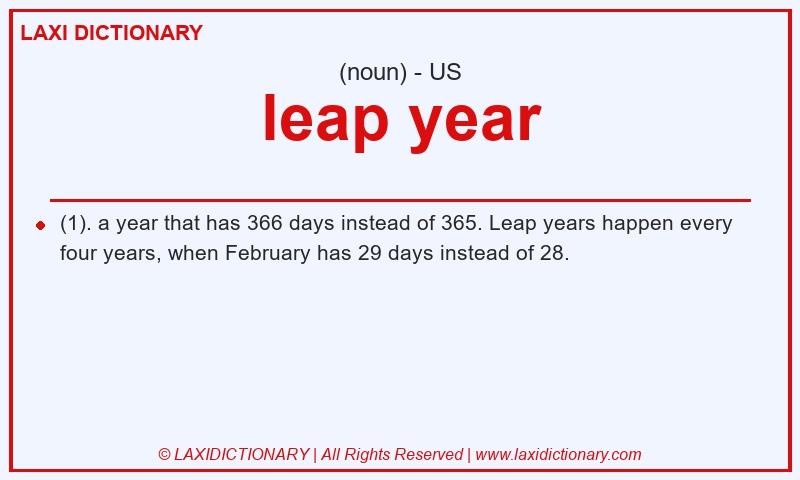 LAXI DICTIONARY

(noun) - US

leap year

(1). a year that has 366 days instead of 365. Leap years happen every four years, when February has 29 days instead of 28.

© LAXIDICTIONARY | All Rights Reserved | www.laxidictionary.com